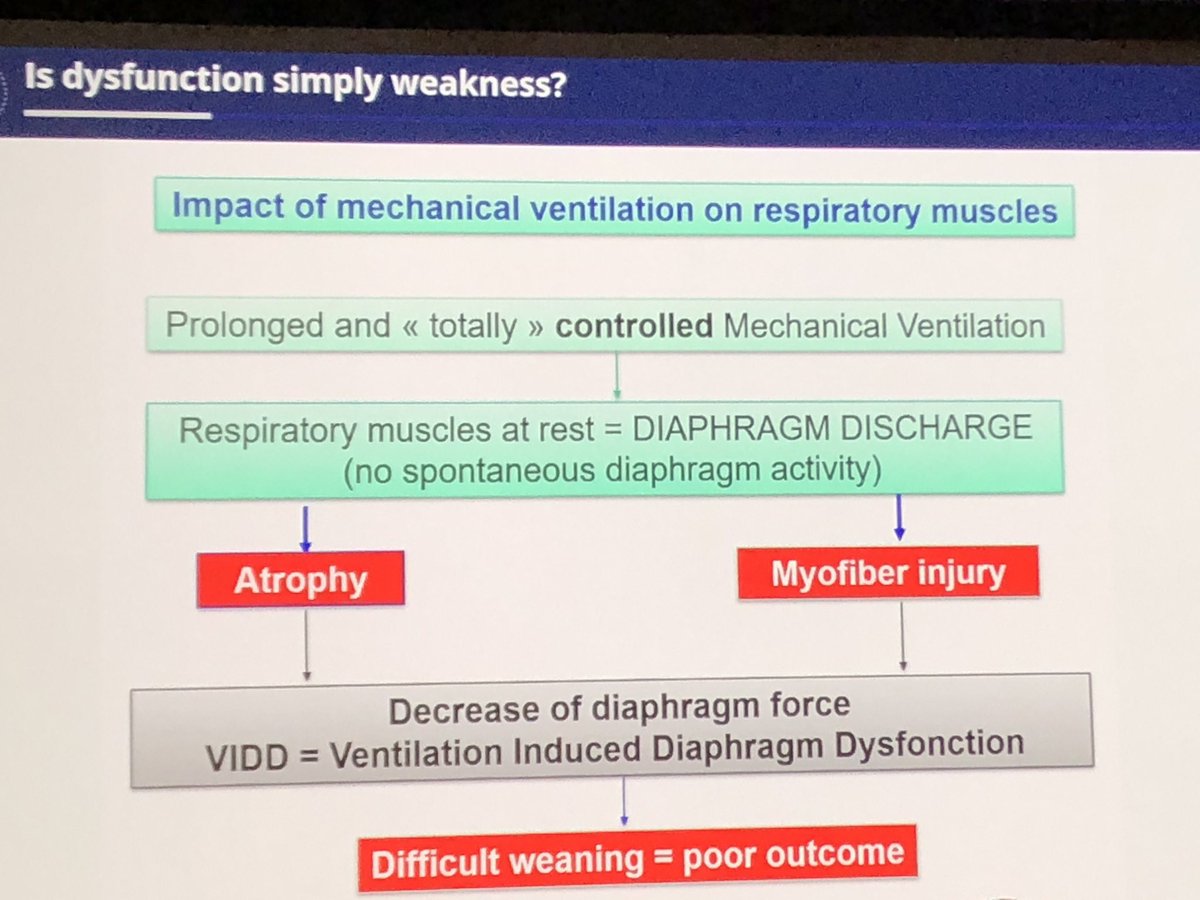 Is dysfunction simply weakness?

Impact of mechanical ventilation on respiratory muscles

Prolonged and « totally » controlled Mechanical Ventilation

Respiratory muscles at rest = DIAPHRAGM DISCHARGE
(no spontaneous diaphragm activity)

Atrophy

Myofiber injury

Decrease of diaphragm force
VIDD = Ventilation Induced Diaphragm Dysfonction

Difficult weaning = poor outcome